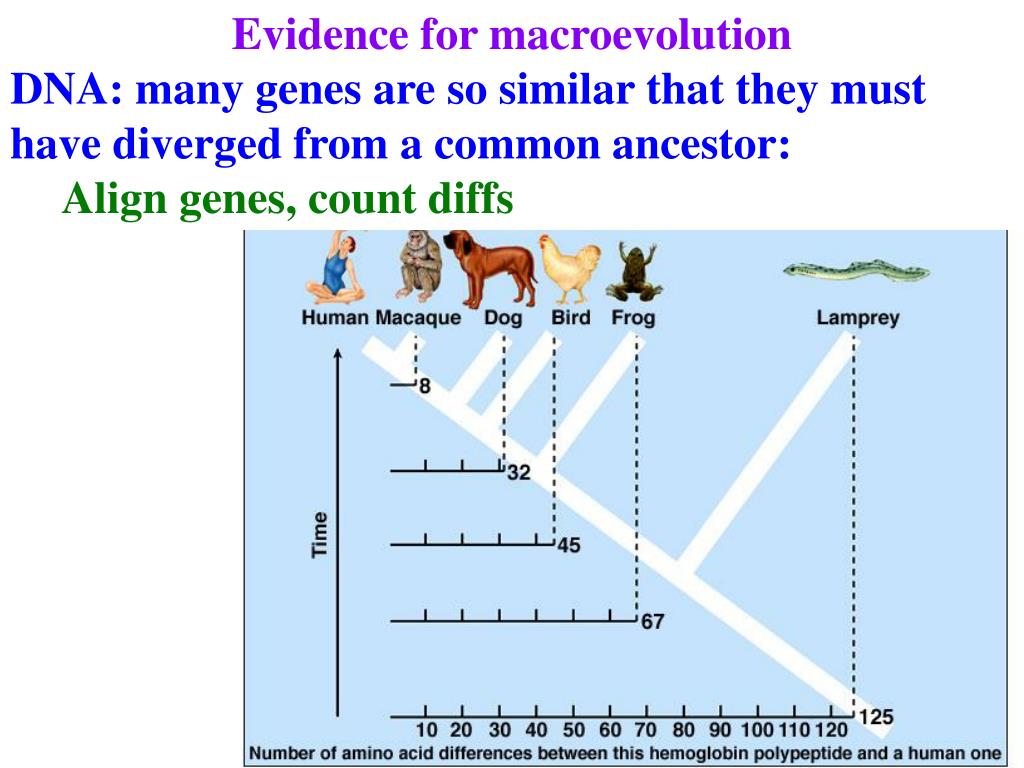 Evidence for macroevolution

DNA: many genes are so similar that they must have diverged from a common ancestor:

Align genes, count diffs

Human Macaque Dog Bird Frog Lamprey

Time

8

32

45

67

125

10 20 30 40 50 60 70 80 90 100 110 120

Number of amino acid differences between this hemoglobin polypeptide and a human one